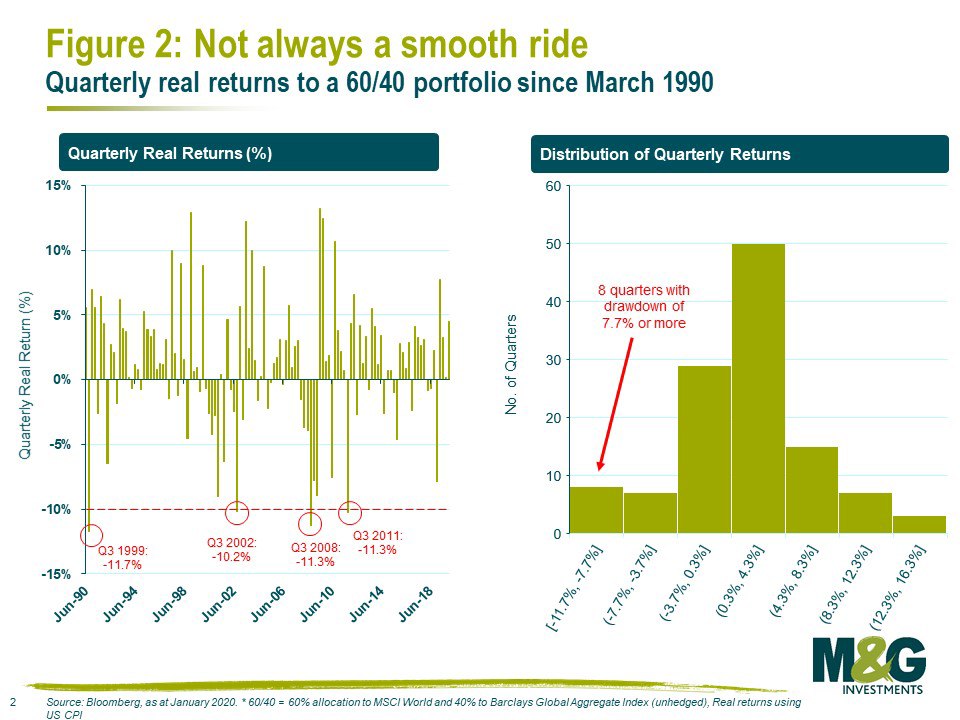 Figure 2: Not always a smooth ride
Quarterly real returns to a 60/40 portfolio since March 1990

Quarterly Real Returns (%)

Quarterly Real Return (%)

15%
10%
5%
0%
-5%
-10%
-15%

Q3 1999: -11.7%
Q3 2002: -10.2%
Q3 2008: -11.3%
Q3 2011: -11.3%

Jun-90
Jun-94
Jun-98
Jun-02
Jun-06
Jun-10
Jun-14
Jun-18

Distribution of Quarterly Returns

No. of Quarters

60
50
40
30
20
10
0

8 quarters with drawdown of 7.7% or more

[-11.7%, -7.7%]
(-7.7%, -3.7%]
(-3.7%, 0.3%]
(0.3%, 4.3%]
(4.3%, 8.3%]
(8.3%, 12.3%]
(12.3%, 16.3%]

M&G INVESTMENTS

2 Source: Bloomberg, as at January 2020. * 60/40 = 60% allocation to MSCI World and 40% to Barclays Global Aggregate Index (unhedged), Real returns using US CPI